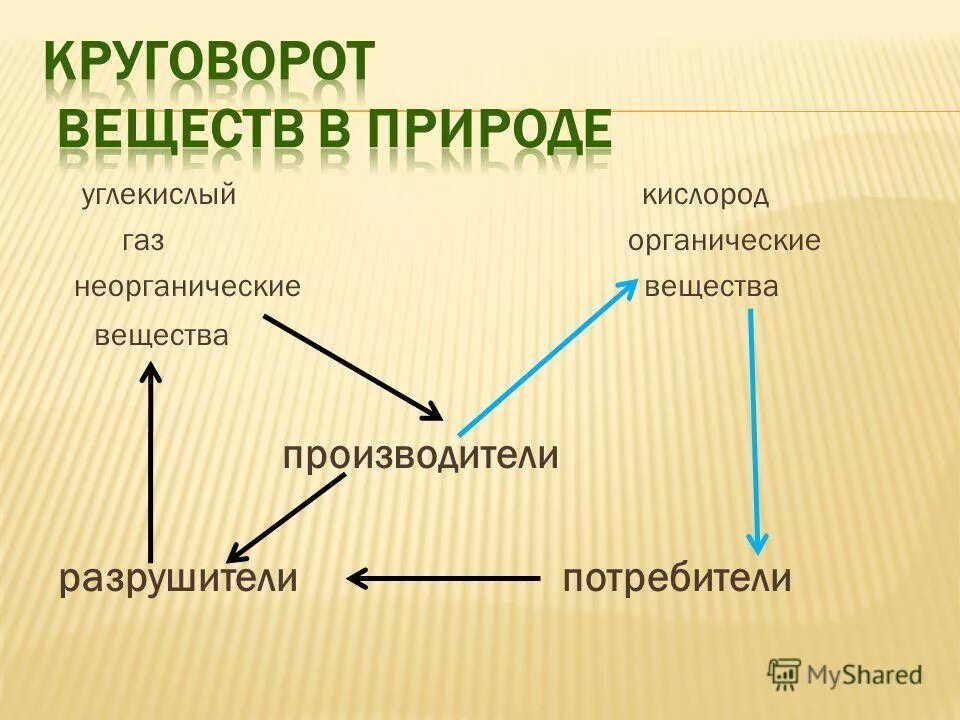 КРУГОВОРОТ ВЕЩЕСТВ В ПРИРОДЕ

углекислый газ неорганические вещества

кислород органические вещества

производители

разрушители

потребители

MyShared